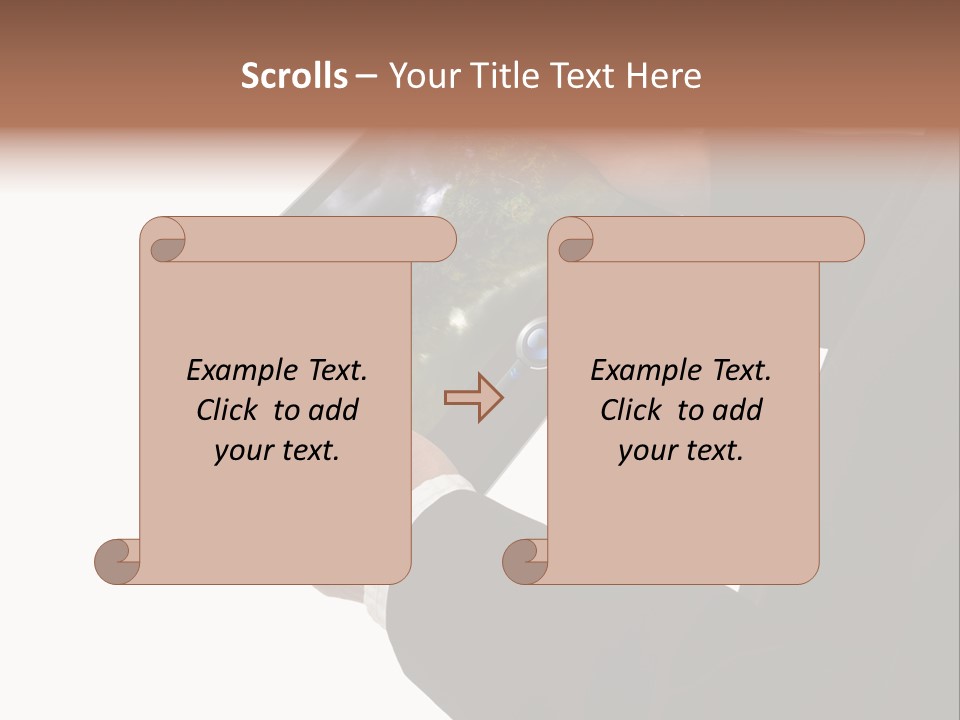 Scrolls – Your Title Text Here

Example Text. Click to add your text.

Example Text. Click to add your text.